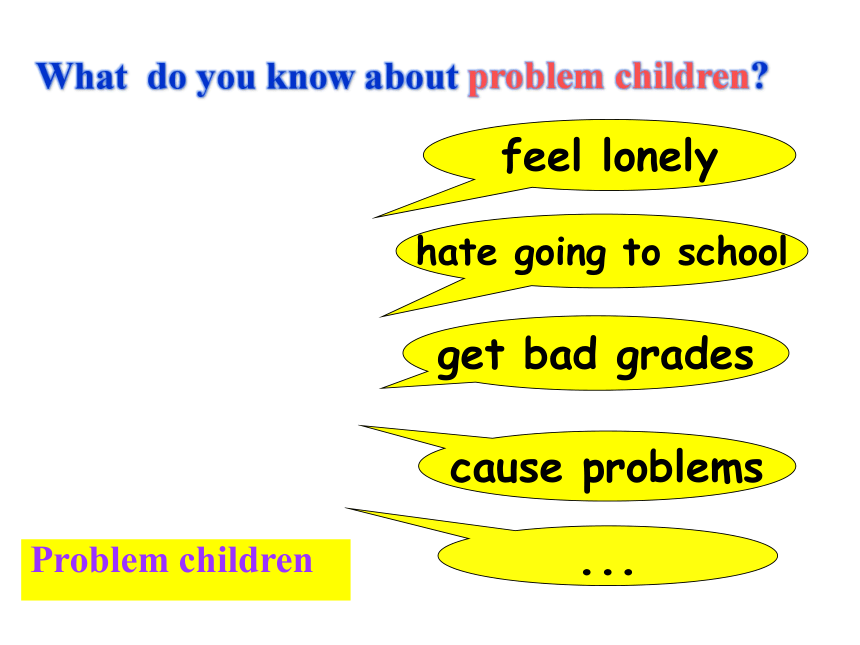 What do you know about problem children?

feel lonely

hate going to school

get bad grades

cause problems

...

Problem children